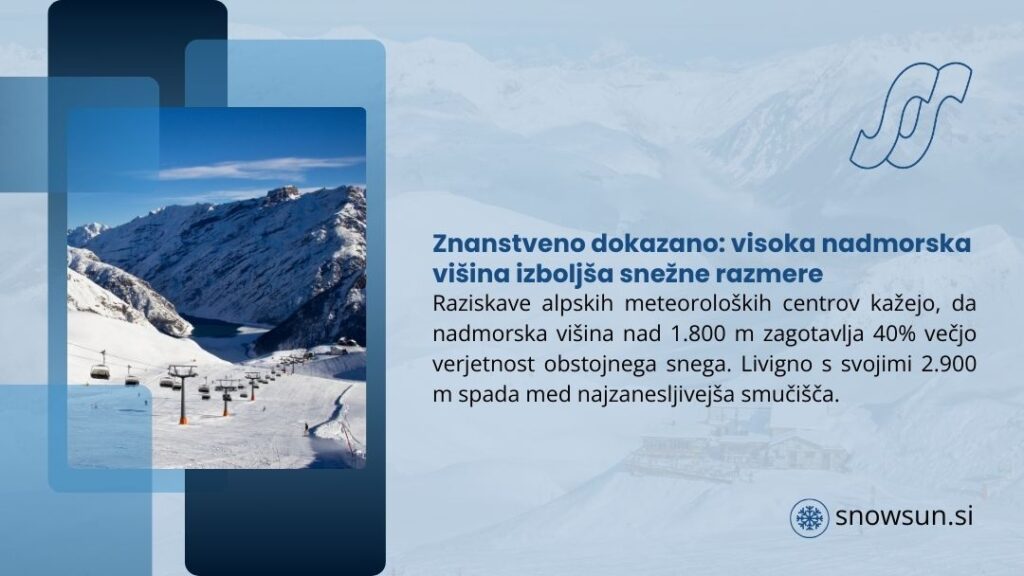 Znanstveno dokazano: visoka nadmorska višina izboljša snežne razmere

Raziskave alpskih meteoroloških centrov kažejo, da nadmorska višina nad 1.800 m zagotavlja 40% večjo verjetnost obstojnega snega. Livigno s svojimi 2.900 m spada med najzanesljivejša smučišča.

snowsun.si